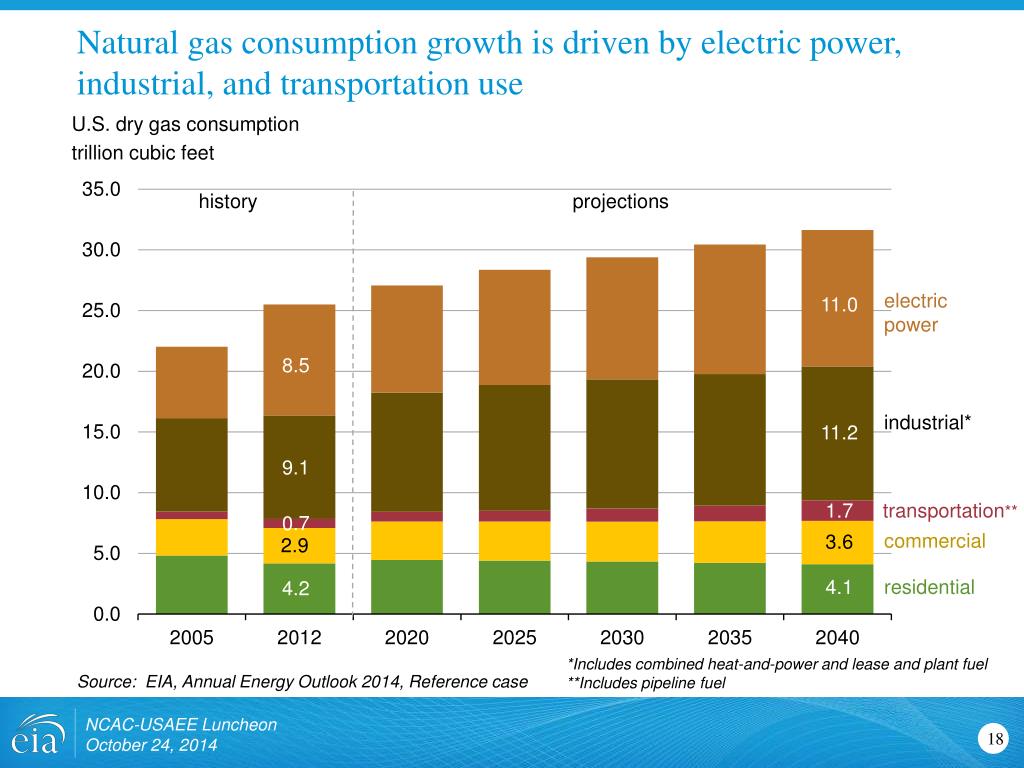 Natural gas consumption growth is driven by electric power, industrial, and transportation use

U.S. dry gas consumption
trillion cubic feet

35.0
30.0
25.0
20.0
15.0
10.0
5.0
0.0

history
projections

8.5
9.1
0.7
2.9
4.2

11.0
11.2
1.7
3.6
4.1

electric power
industrial*
transportation**
commercial
residential

2005 2012 2020 2025 2030 2035 2040

Source: EIA, Annual Energy Outlook 2014, Reference case

*Includes combined heat-and-power and lease and plant fuel
**Includes pipeline fuel

eia
NCAC-USAEE Luncheon
October 24, 2014

18